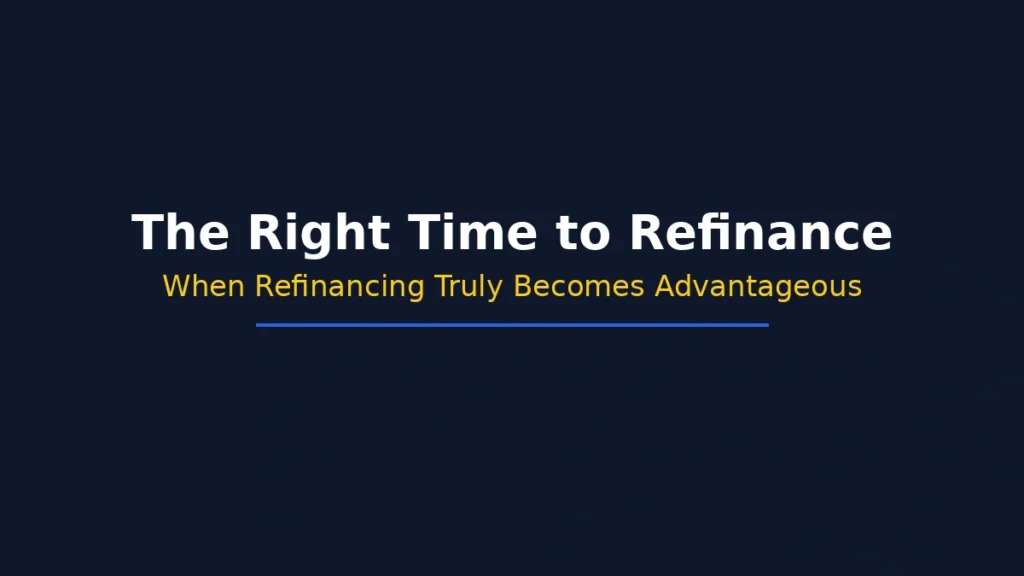 The Right Time to Refinance

When Refinancing Truly Becomes Advantageous